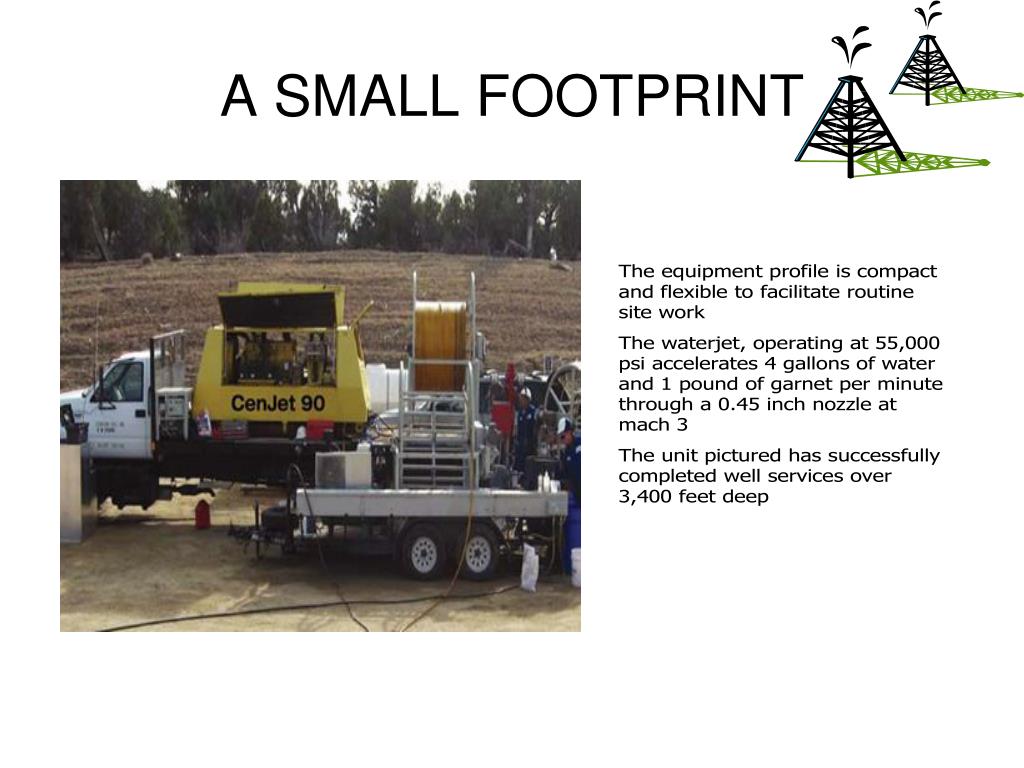 A SMALL FOOTPRINT

CenJet 90

The equipment profile is compact and flexible to facilitate routine site work

The waterjet, operating at 55,000 psi accelerates 4 gallons of water and 1 pound of garnet per minute through a 0.45 inch nozzle at mach 3

The unit pictured has successfully completed well services over 3,400 feet deep